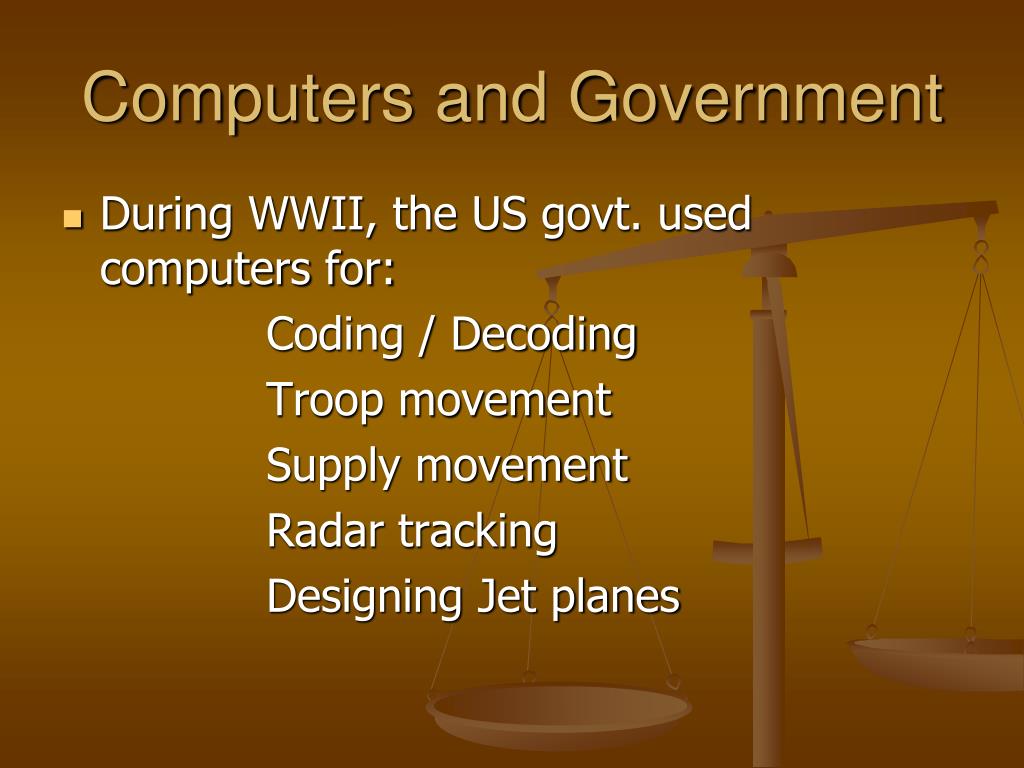 Computers and Government

During WWII, the US govt. used computers for:

Coding / Decoding

Troop movement

Supply movement

Radar tracking

Designing Jet planes